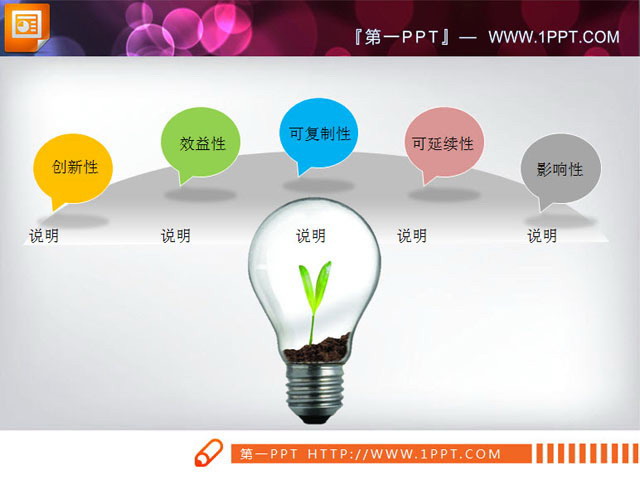 『第一PPT』— WWW.1PPT.COM

创新性

效益性

可复制性

可延续性

影响性

说明

说明

说明

说明

说明

第一PPT HTTP://WWW.1PPT.COM